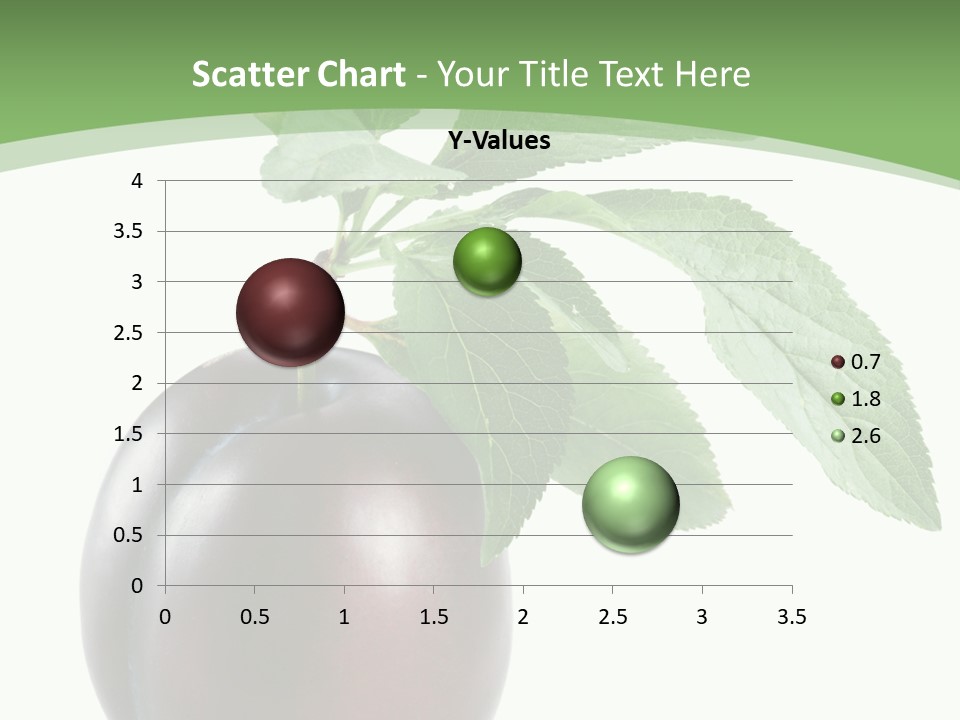 Scatter Chart - Your Title Text Here

Y-Values

4
3.5
3
2.5
2
1.5
1
0.5
0

0 0.5 1 1.5 2 2.5 3 3.5

0.7
1.8
2.6